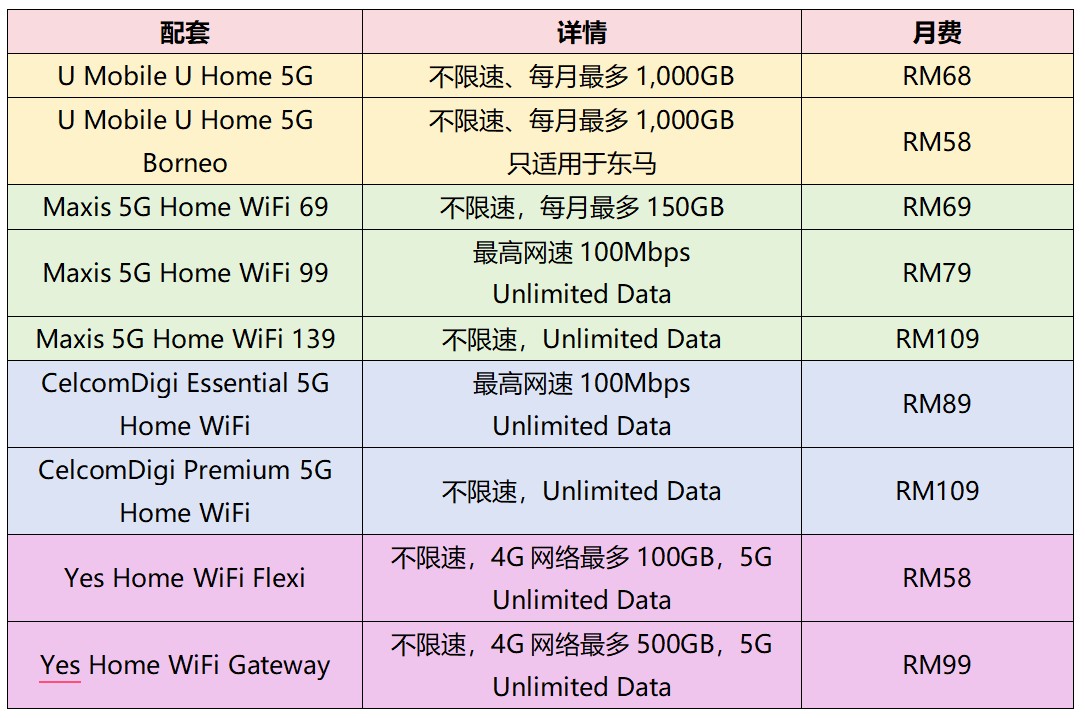 | 配套 | 详情 | 月费 |
|---|---|---|
| U Mobile U Home 5G | 不限速、每月最多 1,000GB | RM68 |
| U Mobile U Home 5G Borneo | 不限速、每月最多 1,000GB 只适用于东马 | RM58 |
| Maxis 5G Home WiFi 69 | 不限速，每月最多 150GB | RM69 |
| Maxis 5G Home WiFi 99 | 最高网速 100Mbps Unlimited Data | RM79 |
| Maxis 5G Home WiFi 139 | 不限速，Unlimited Data | RM109 |
| CelcomDigi Essential 5G Home WiFi | 最高网速 100Mbps Unlimited Data | RM89 |
| CelcomDigi Premium 5G Home WiFi | 不限速，Unlimited Data | RM109 |
| Yes Home WiFi Flexi | 不限速，4G 网络最多 100GB，5G Unlimited Data | RM58 |
| Yes Home WiFi Gateway | 不限速，4G 网络最多 500GB，5G Unlimited Data | RM99 |